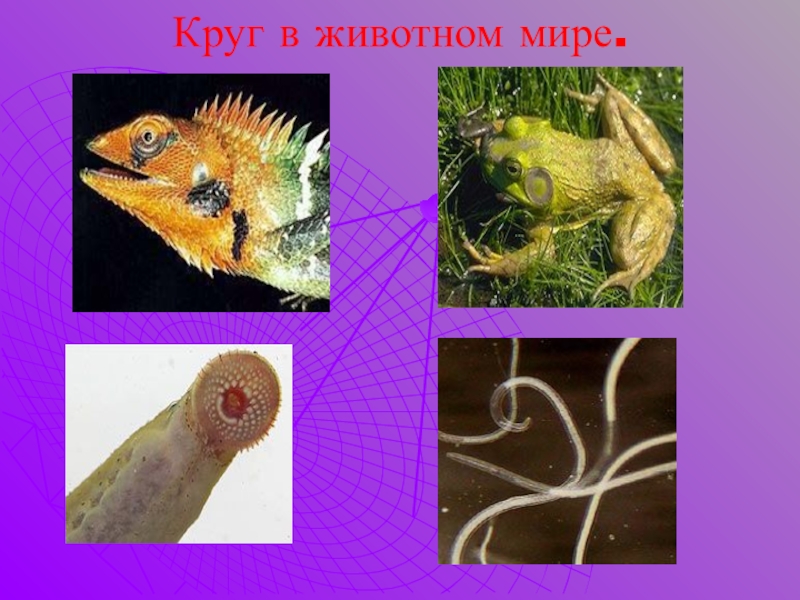 Круг в животном мире.